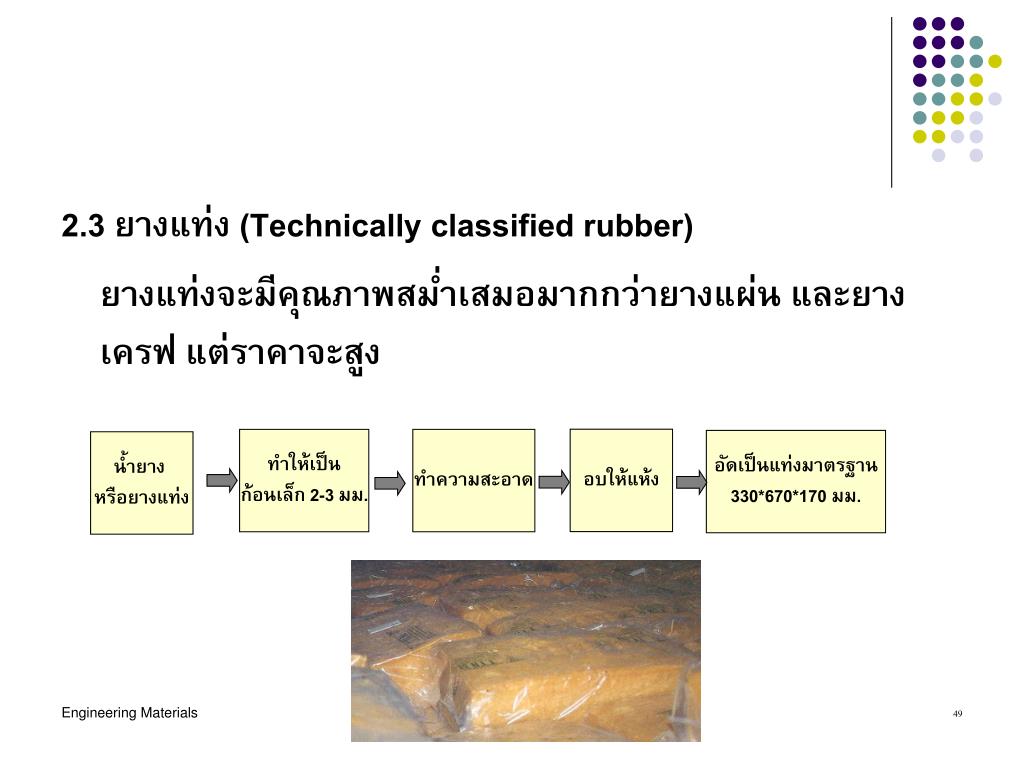 2.3 ยางแท่ง (Technically classified rubber)

ยางแท่งจะมีคุณภาพสม่ำเสมอมากกว่ายางแผ่น และยางเครฟ แต่ราคาจะสูง

น้ำยาง หรือยางแท่ง

ทำให้เป็น ก้อนเล็ก 2-3 มม.

ทำความสะอาด

อบให้แห้ง

อัดเป็นแท่งมาตรฐาน 330*670*170 มม.

Engineering Materials

49